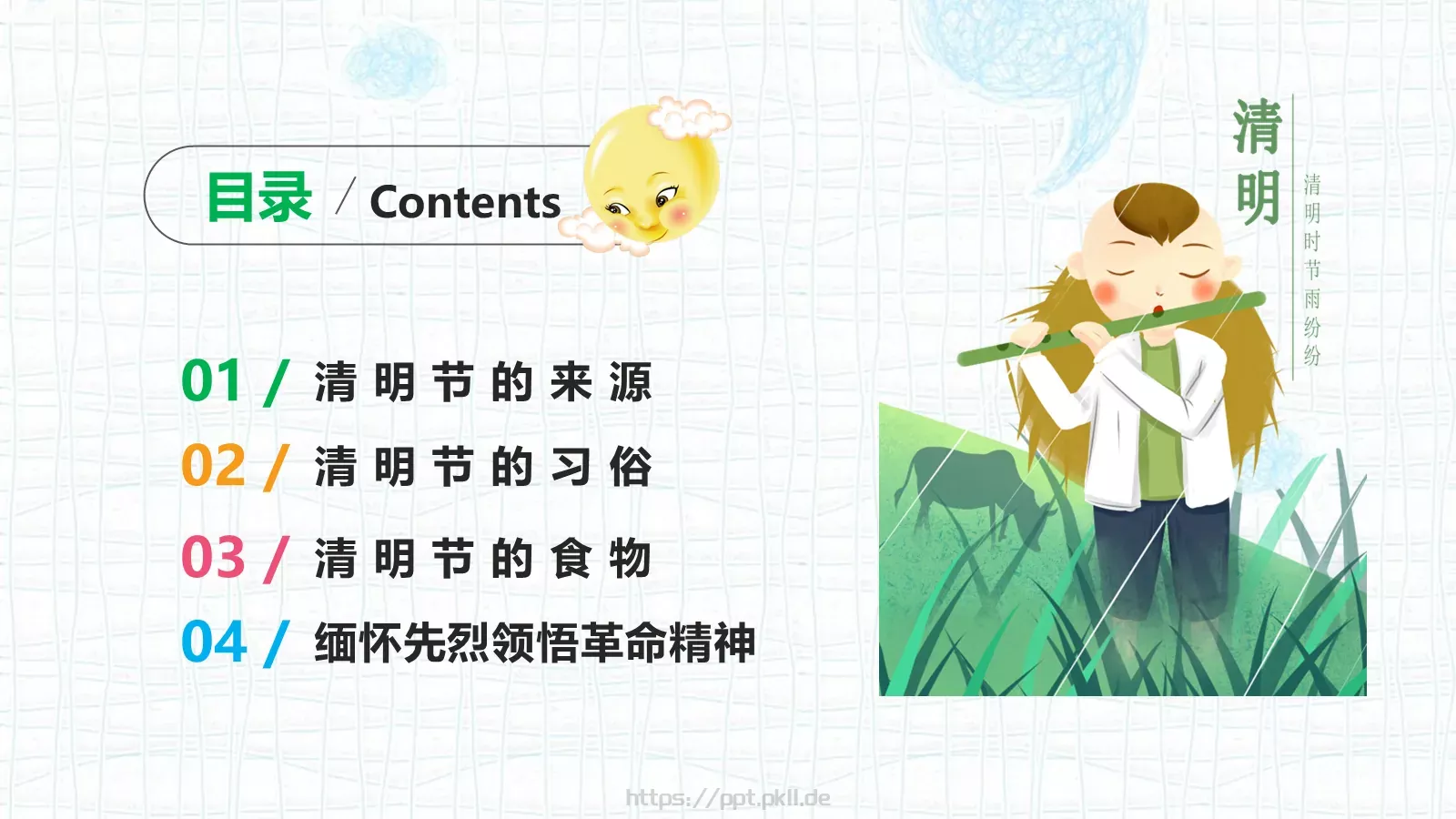 目录 / Contents

01 / 清明节的来源

02 / 清明节的习俗

03 / 清明节的食物

04 / 缅怀先烈领悟革命精神

清明

清明时节雨纷纷

https://ppt.pkll.de